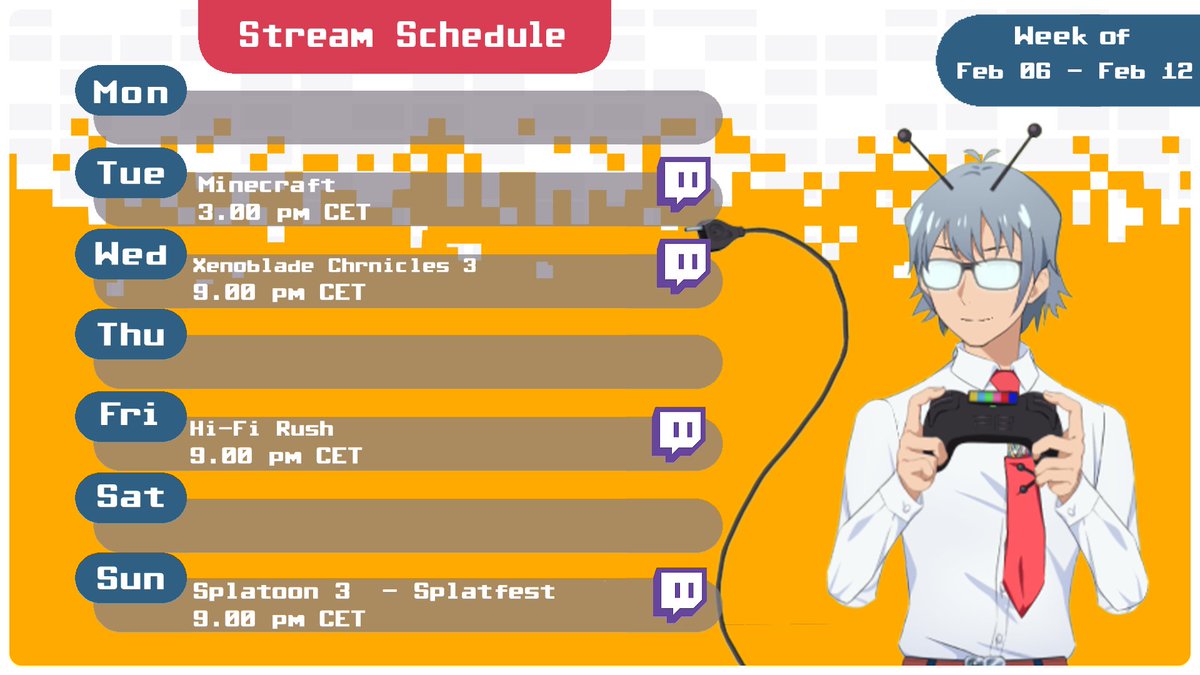 Stream Schedule

Week of
Feb 06 - Feb 12

Mon

Tue
Minecraft
3.00 pm CET

Wed
Xenoblade Chrnicles 3
9.00 pm CET

Thu

Fri
Hi-Fi Rush
9.00 pm CET

Sat

Sun
Splatoon 3 - Splatfest
9.00 pm CET